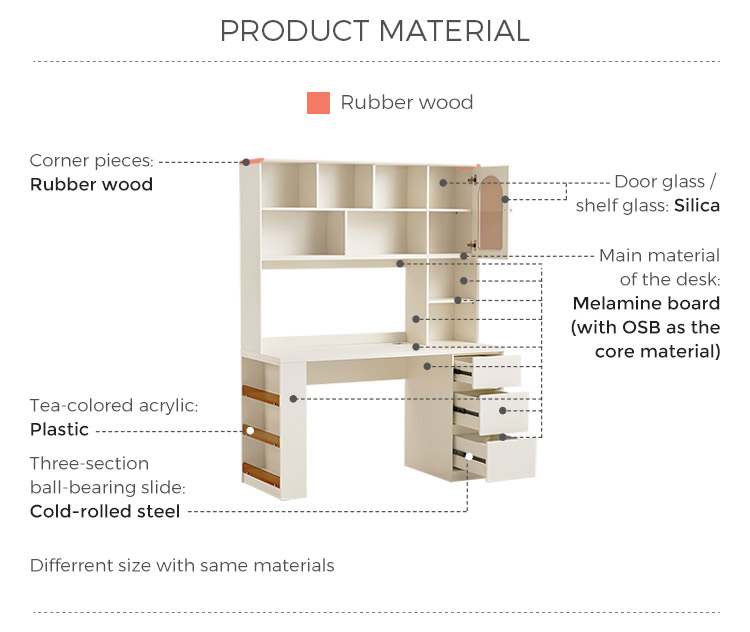 PRODUCT MATERIAL

Rubber wood

Corner pieces: Rubber wood

Door glass / shelf glass: Silica

Main material of the desk: Melamine board (with OSB as the core material)

Tea-colored acrylic: Plastic

Three-section ball-bearing slide: Cold-rolled steel

Differrent size with same materials